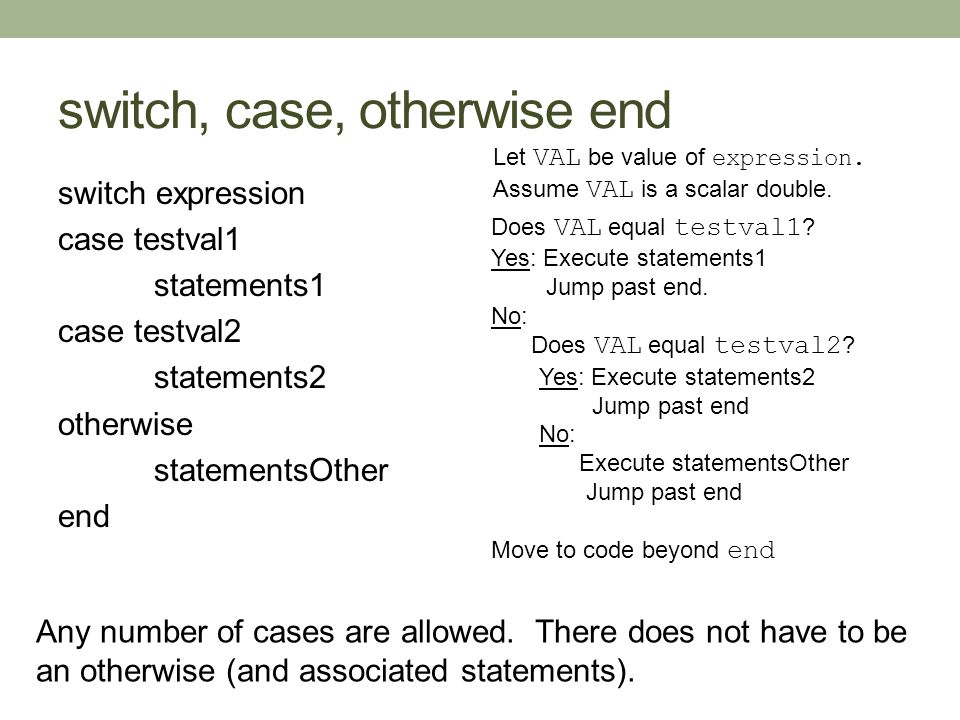 switch, case, otherwise end

switch expression
case testval1
statements1
case testval2
statements2
otherwise
statementsOther
end

Let VAL be value of expression.
Assume VAL is a scalar double.

Does VAL equal testval1?
Yes: Execute statements1
Jump past end.
No:
Does VAL equal testval2?
Yes: Execute statements2
Jump past end
No:
Execute statementsOther
Jump past end

Move to code beyond end

Any number of cases are allowed. There does not have to be an otherwise (and associated statements).